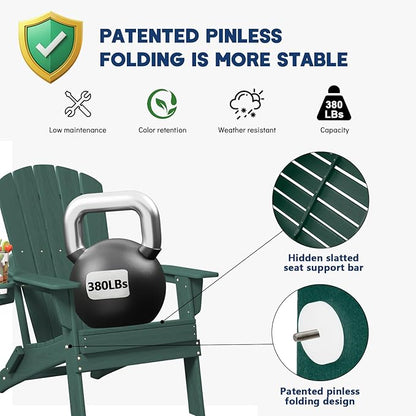 PATENTED PINLESS FOLDING IS MORE STABLE

Low maintenance

Color retention

Weather resistant

380 LBs

Capacity

380LBs

Hidden slatted seat support bar

Patented pinless folding design